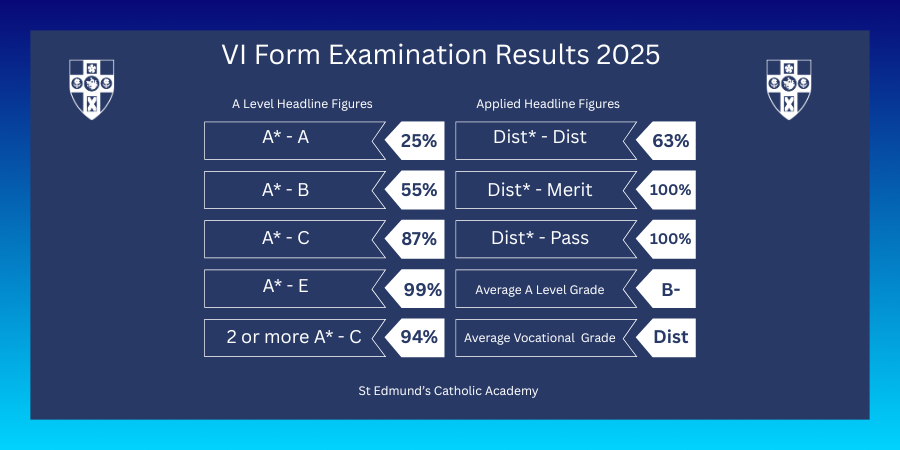 VI Form Examination Results 2025

A Level Headline Figures

A* - A 25%

A* - B 55%

A* - C 87%

A* - E 99%

2 or more A* - C 94%

Applied Headline Figures

Dist* - Dist 63%

Dist* - Merit 100%

Dist* - Pass 100%

Average A Level Grade B-

Average Vocational Grade Dist

St Edmund's Catholic Academy